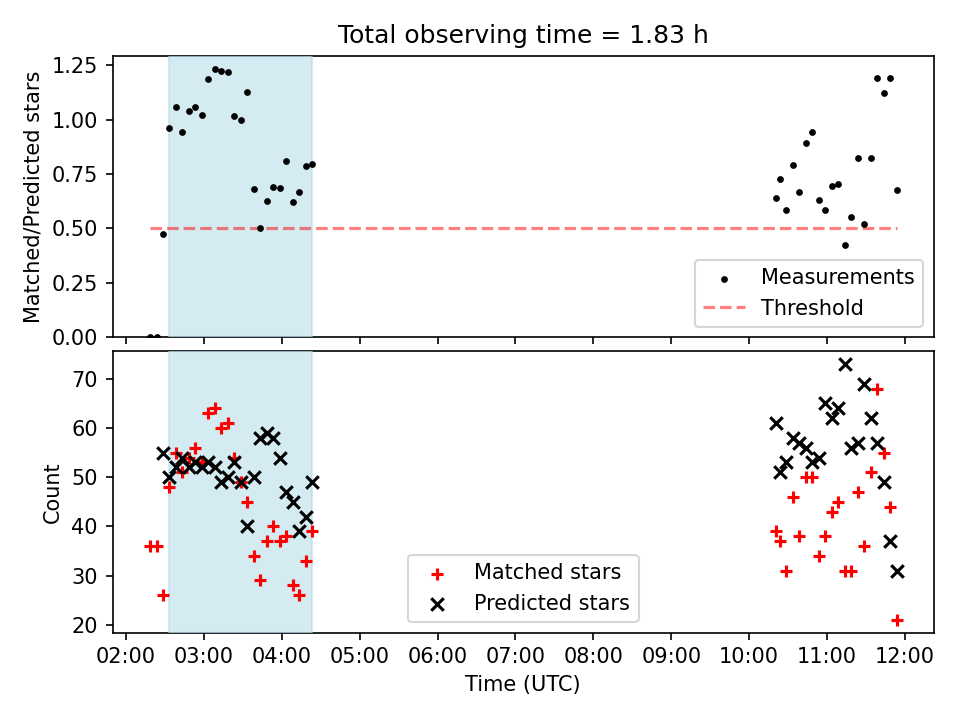 Total observing time = 1.83 h

Matched/Predicted stars

1.25
1.00
0.75
0.50
0.25
0.00

Measurements
Threshold

Count

70
60
50
40
30
20

Matched stars
Predicted stars

02:00 03:00 04:00 05:00 06:00 07:00 08:00 09:00 10:00 11:00 12:00

Time (UTC)